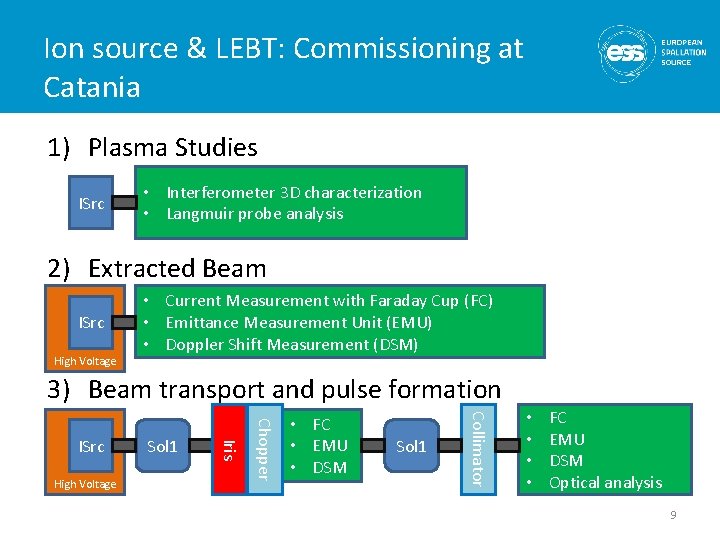 Ion source & LEBT: Commissioning at Catania

ess EUROPEAN SPALLATION SOURCE

1) Plasma Studies

ISrc

• Interferometer 3D characterization
• Langmuir probe analysis

2) Extracted Beam

ISrc

High Voltage

• Current Measurement with Faraday Cup (FC)
• Emittance Measurement Unit (EMU)
• Doppler Shift Measurement (DSM)

3) Beam transport and pulse formation

ISrc

High Voltage

Sol1

Iris

Chopper

• FC
• EMU
• DSM

Sol1

Collimator

• FC
• EMU
• DSM
• Optical analysis

9